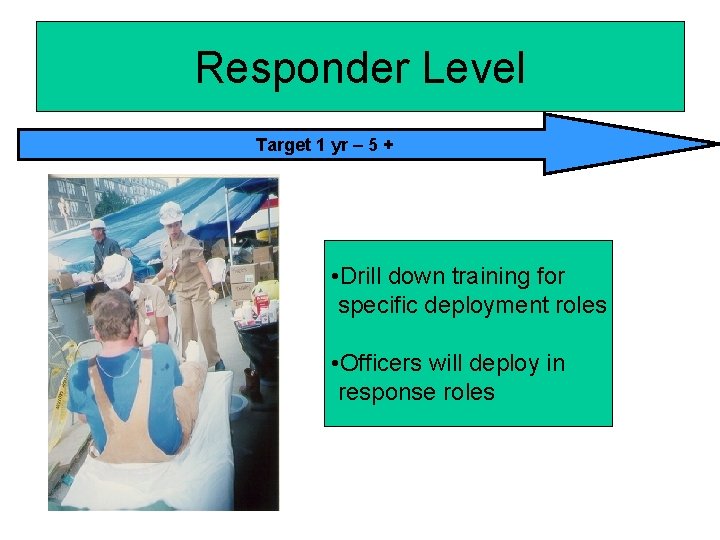 Responder Level

Target 1 yr – 5 +

•Drill down training for specific deployment roles

•Officers will deploy in response roles